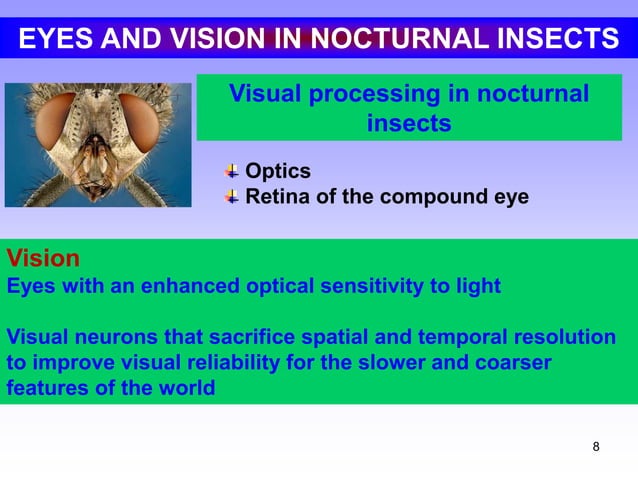 EYES AND VISION IN NOCTURNAL INSECTS

Visual processing in nocturnal insects

Optics
Retina of the compound eye

Vision
Eyes with an enhanced optical sensitivity to light

Visual neurons that sacrifice spatial and temporal resolution to improve visual reliability for the slower and coarser features of the world

8